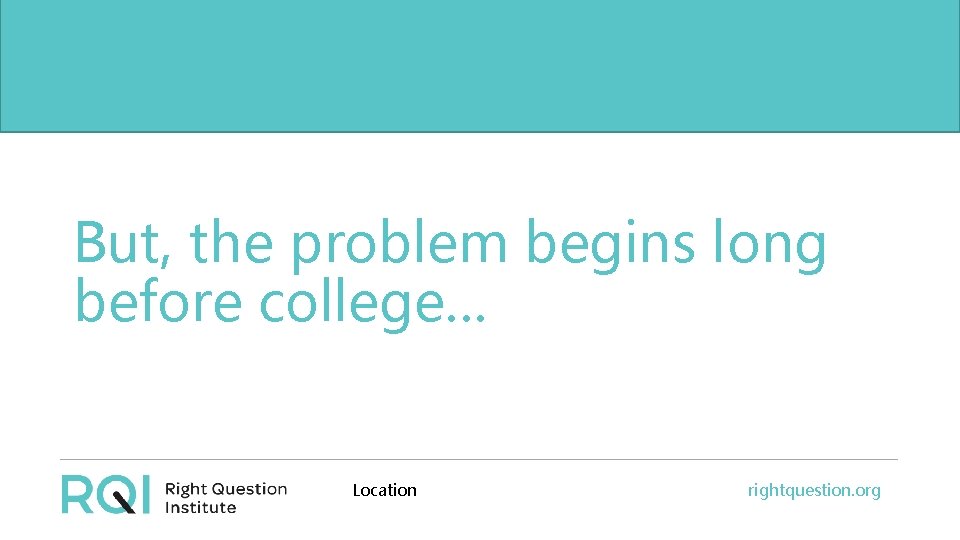 But, the problem begins long before college…

RQI Right Question Institute

Location

rightquestion.org